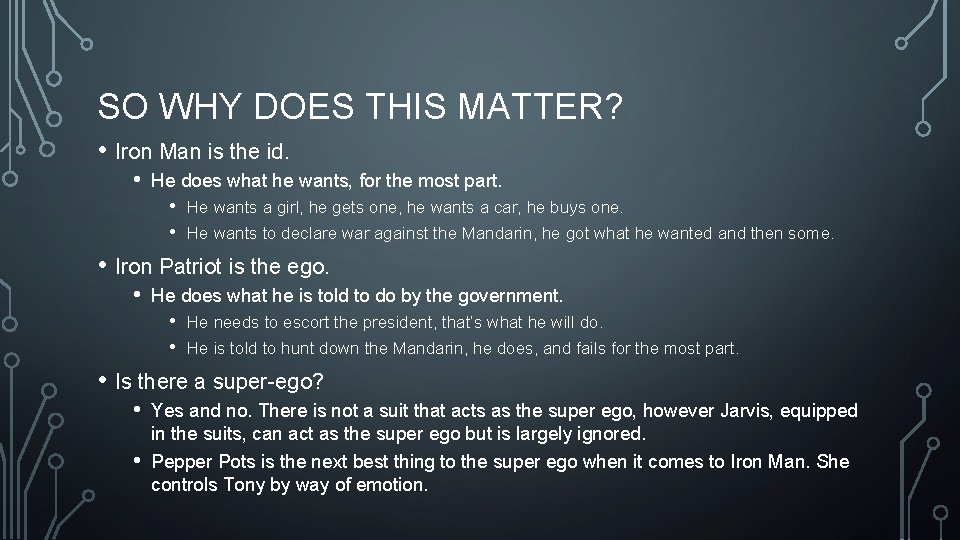 SO WHY DOES THIS MATTER?

• Iron Man is the id.
  • He does what he wants, for the most part.
    • He wants a girl, he gets one, he wants a car, he buys one.
    • He wants to declare war against the Mandarin, he got what he wanted and then some.
• Iron Patriot is the ego.
  • He does what he is told to do by the government.
    • He needs to escort the president, that's what he will do.
    • He is told to hunt down the Mandarin, he does, and fails for the most part.
• Is there a super-ego?
  • Yes and no. There is not a suit that acts as the super ego, however Jarvis, equipped in the suits, can act as the super ego but is largely ignored.
  • Pepper Pots is the next best thing to the super ego when it comes to Iron Man. She controls Tony by way of emotion.